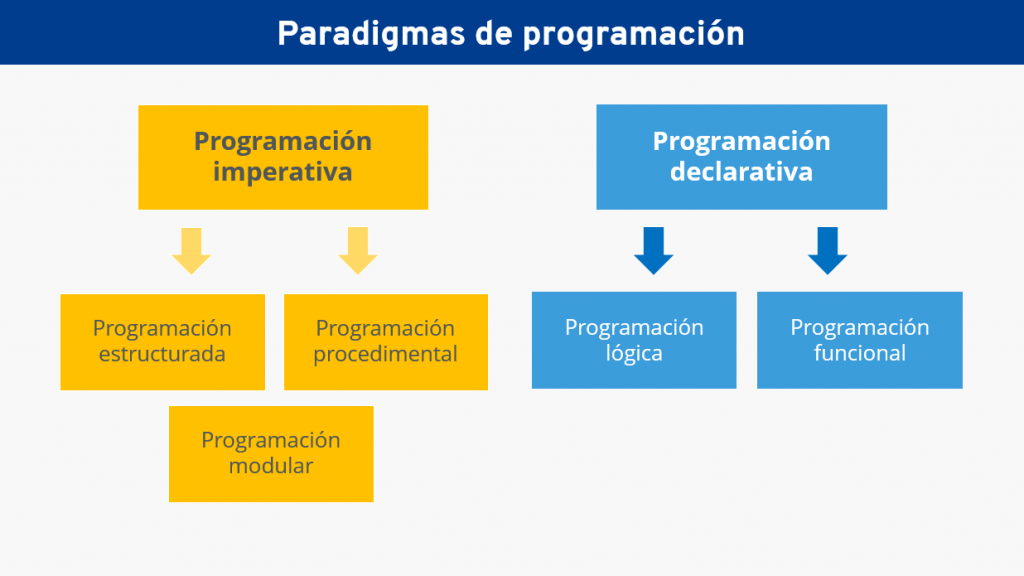 Paradigmas de programación

Programación imperativa

Programación estructurada

Programación procedimental

Programación modular

Programación declarativa

Programación lógica

Programación funcional